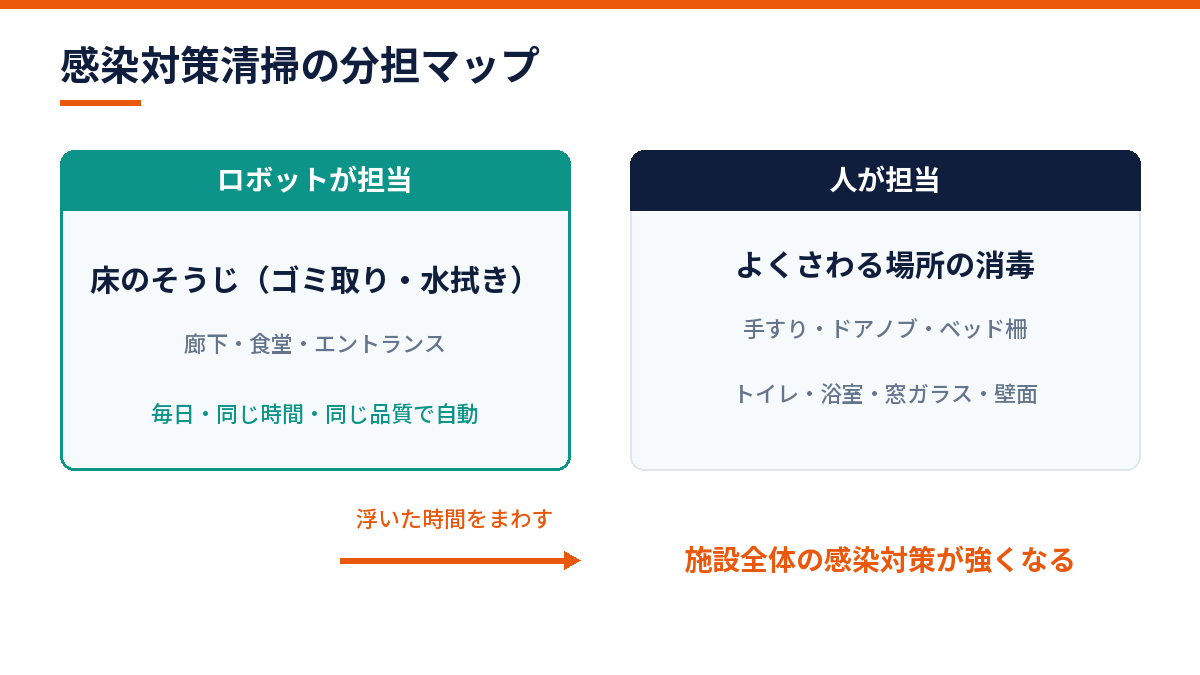 感染対策清掃の分担マップ

ロボットが担当

床のそうじ（ゴミ取り・水拭き）

廊下・食堂・エントランス

毎日・同じ時間・同じ品質で自動

人が担当

よくさわる場所の消毒

手すり・ドアノブ・ベッド柵

トイレ・浴室・窓ガラス・壁面

浮いた時間をまわす

施設全体の感染対策が強くなる